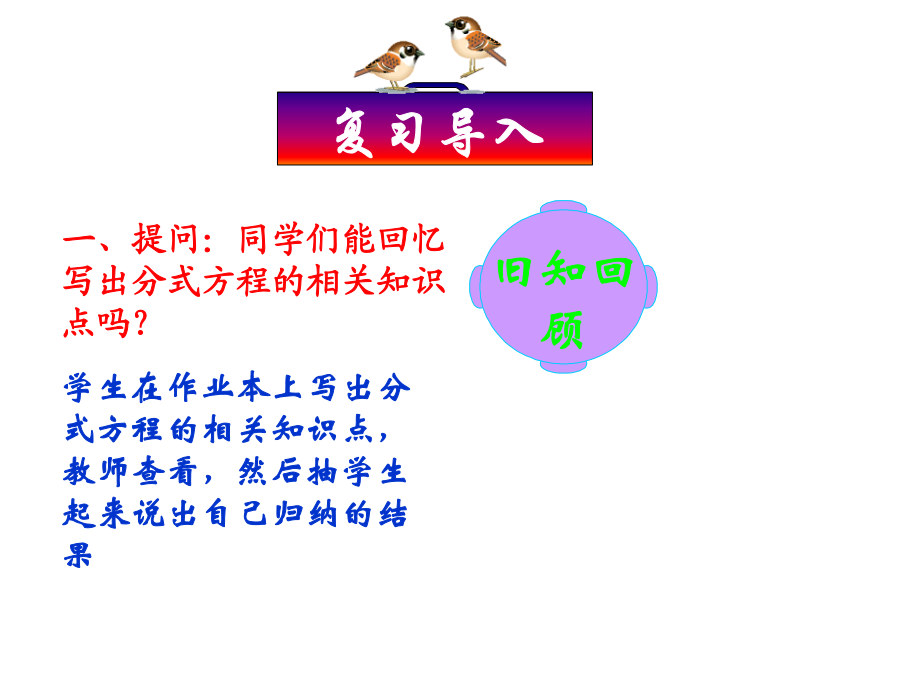 复习导入

一、提问：同学们能回忆写出分式方程的相关知识点吗?

旧知回顾

学生在作业本上写出分式方程的相关知识点，教师查看，然后抽学生起来说出自己归纳的结果